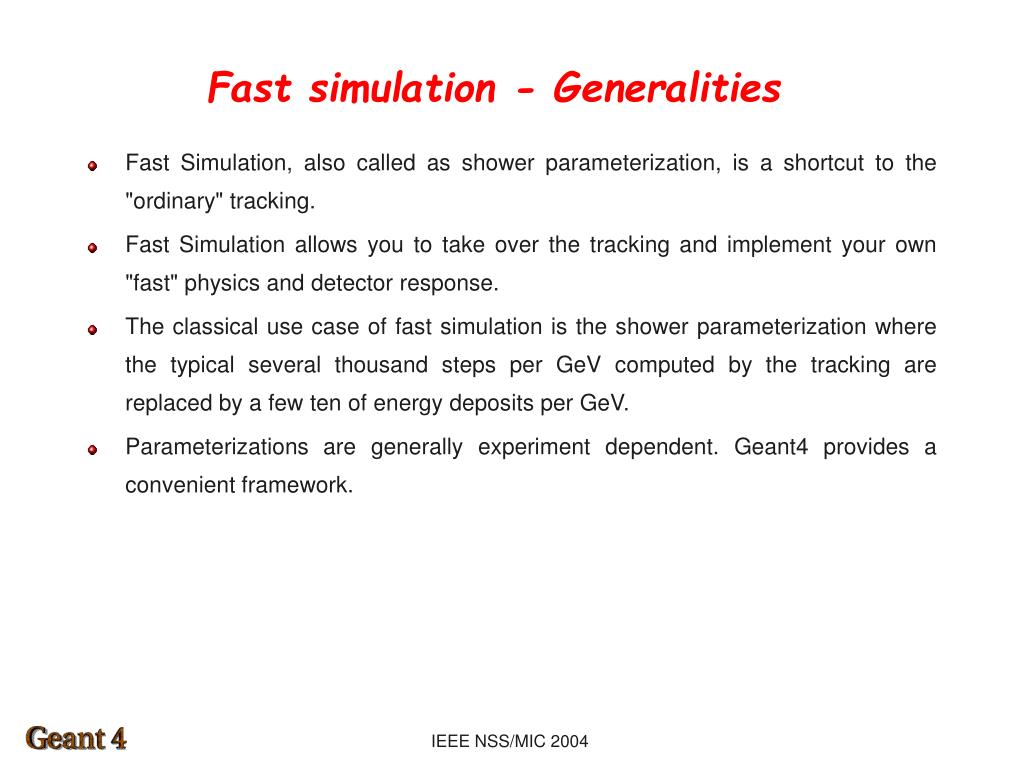 Fast simulation - Generalities

Fast Simulation, also called as shower parameterization, is a shortcut to the "ordinary" tracking.

Fast Simulation allows you to take over the tracking and implement your own "fast" physics and detector response.

The classical use case of fast simulation is the shower parameterization where the typical several thousand steps per GeV computed by the tracking are replaced by a few ten of energy deposits per GeV.

Parameterizations are generally experiment dependent. Geant4 provides a convenient framework.

Geant 4

IEEE NSS/MIC 2004